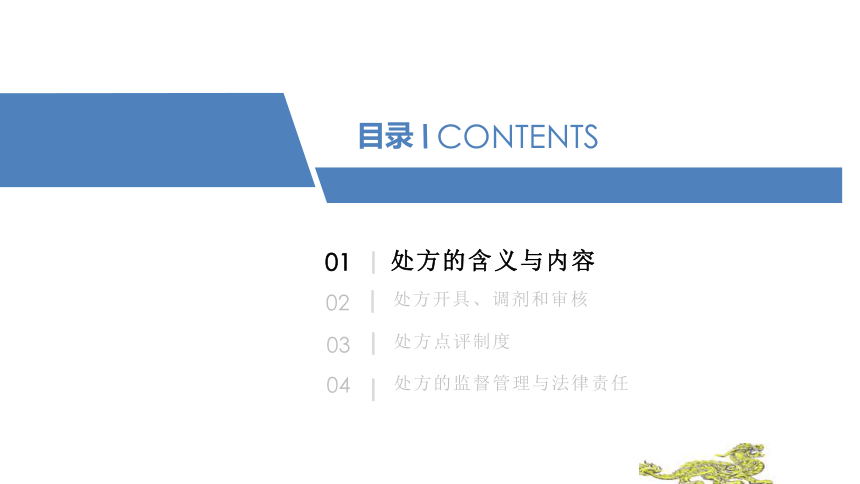 目录 I CONTENTS

01 | 处方的含义与内容

02 | 处方开具、调剂和审核

03 | 处方点评制度

04 | 处方的监督管理与法律责任